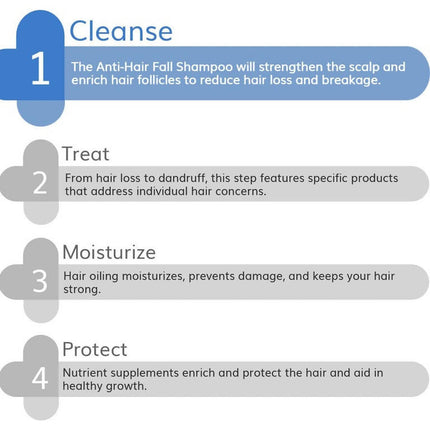 1
Cleanse
The Anti-Hair Fall Shampoo will strengthen the scalp and enrich hair follicles to reduce hair loss and breakage.

2
Treat
From hair loss to dandruff, this step features specific products that address individual hair concerns.

3
Moisturize
Hair oiling moisturizes, prevents damage, and keeps your hair strong.

4
Protect
Nutrient supplements enrich and protect the hair and aid in healthy growth.